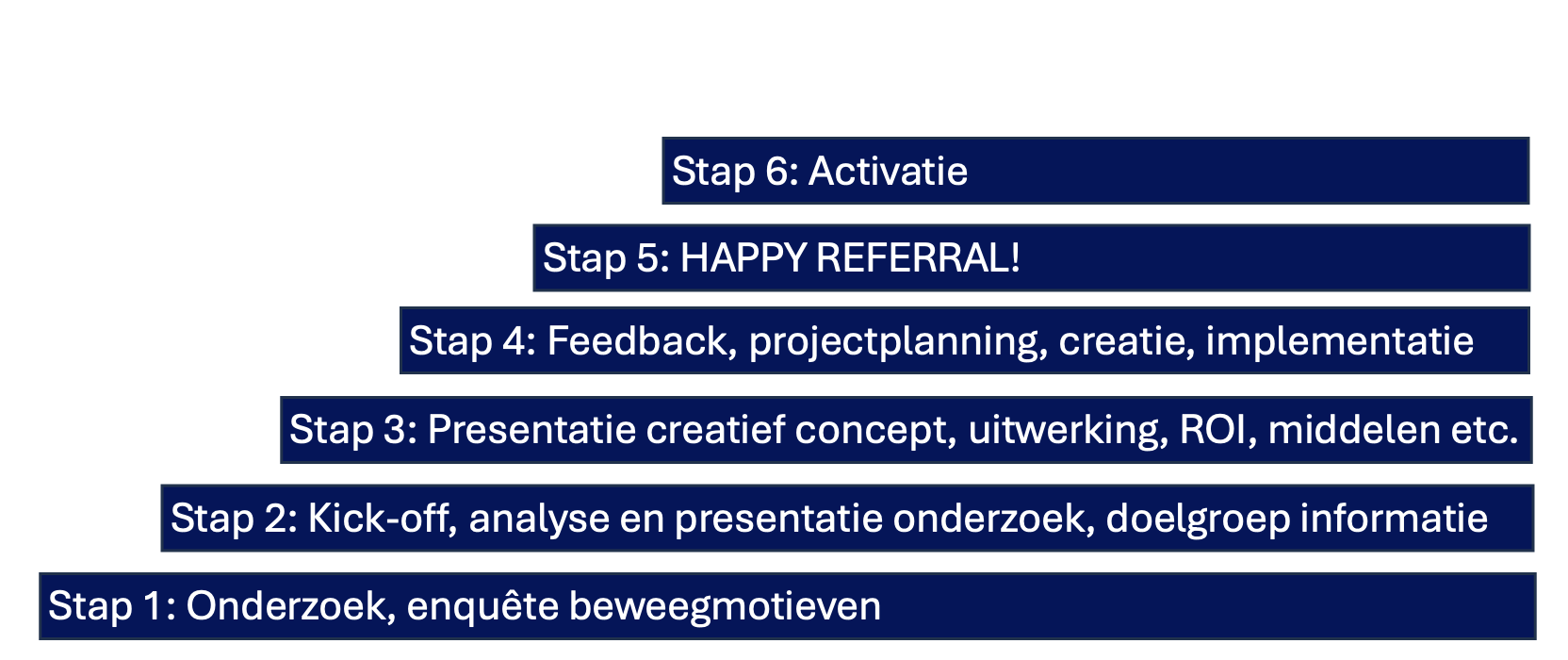 Stap 6: Activatie

Stap 5: HAPPY REFERRAL!

Stap 4: Feedback, projectplanning, creatie, implementatie

Stap 3: Presentatie creatief concept, uitwerking, ROI, middelen etc.

Stap 2: Kick-off, analyse en presentatie onderzoek, doelgroep informatie

Stap 1: Onderzoek, enquête beweegmotieven